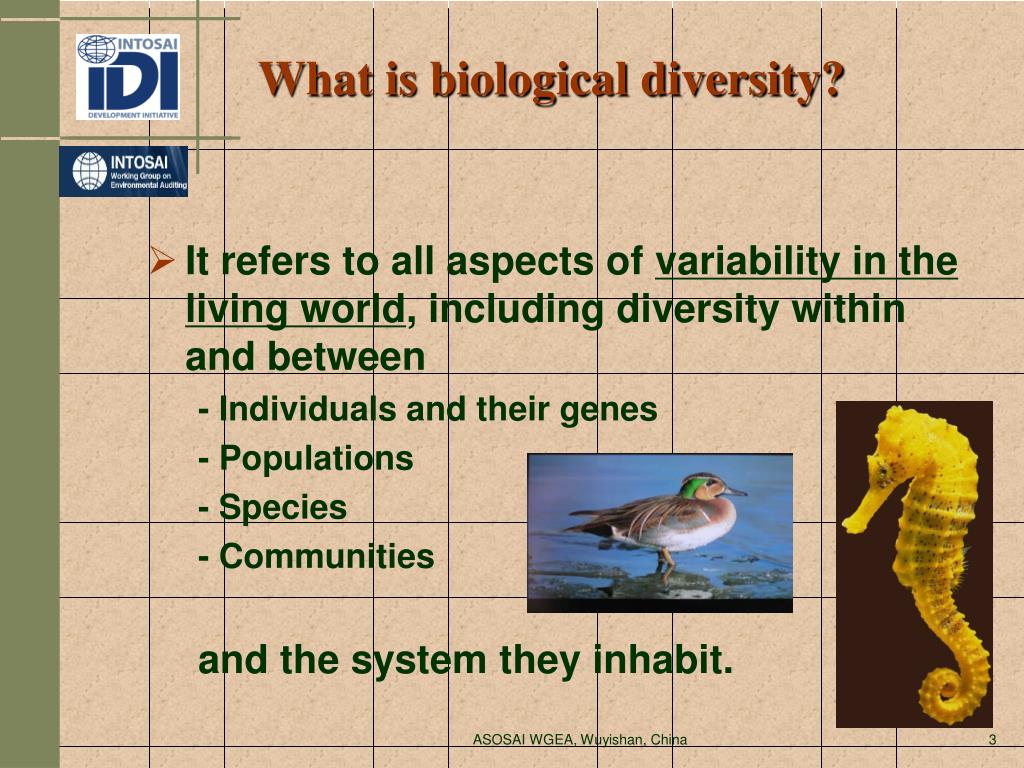 INTOSAI
IDI
DEVELOPMENT INITIATIVE

INTOSAI
Working Group on Environmental Auditing

What is biological diversity?

➢ It refers to all aspects of variability in the living world, including diversity within and between

- Individuals and their genes
- Populations
- Species
- Communities

and the system they inhabit.

ASOSAI WGEA, Wuyishan, China

3